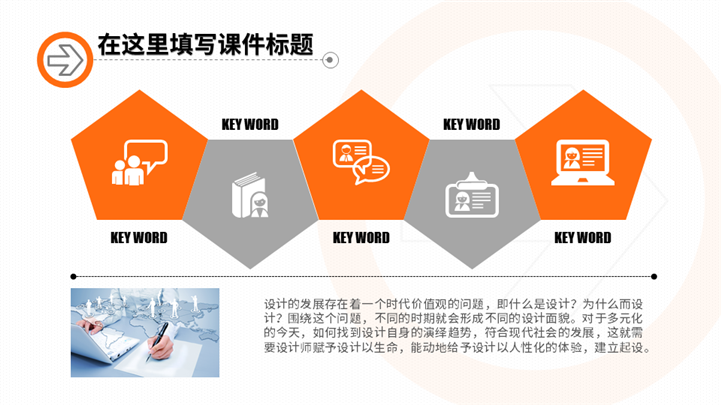 在这里填写课件标题

KEY WORD

KEY WORD

KEY WORD

KEY WORD

KEY WORD

设计的发展存在着一个时代价值观的问题，即什么是设计？为什么而设计？围绕这个问题，不同的时期就会形成不同的设计面貌。对于多元化的今天，如何找到设计自身的演绎趋势，符合现代社会的发展，这就需要设计师赋予设计以生命，能动地给予设计以人性化的体验，建立起设。